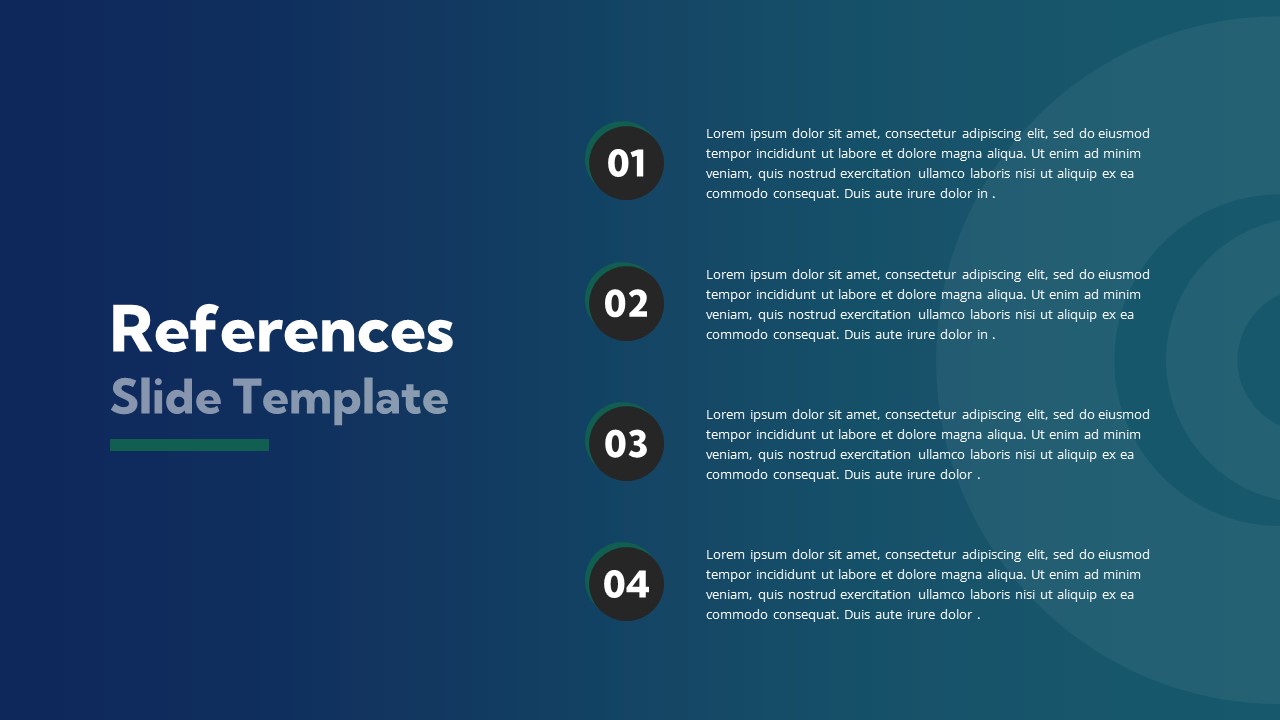 References
Slide Template

01
Lorem ipsum dolor sit amet, consectetur adipiscing elit, sed do eiusmod tempor incididunt ut labore et dolore magna aliqua. Ut enim ad minim veniam, quis nostrud exercitation ullamco laboris nisi ut aliquip ex ea commodo consequat. Duis aute irure dolor in .

02
Lorem ipsum dolor sit amet, consectetur adipiscing elit, sed do eiusmod tempor incididunt ut labore et dolore magna aliqua. Ut enim ad minim veniam, quis nostrud exercitation ullamco laboris nisi ut aliquip ex ea commodo consequat. Duis aute irure dolor in .

03
Lorem ipsum dolor sit amet, consectetur adipiscing elit, sed do eiusmod tempor incididunt ut labore et dolore magna aliqua. Ut enim ad minim veniam, quis nostrud exercitation ullamco laboris nisi ut aliquip ex ea commodo consequat. Duis aute irure dolor .

04
Lorem ipsum dolor sit amet, consectetur adipiscing elit, sed do eiusmod tempor incididunt ut labore et dolore magna aliqua. Ut enim ad minim veniam, quis nostrud exercitation ullamco laboris nisi ut aliquip ex ea commodo consequat. Duis aute irure dolor .